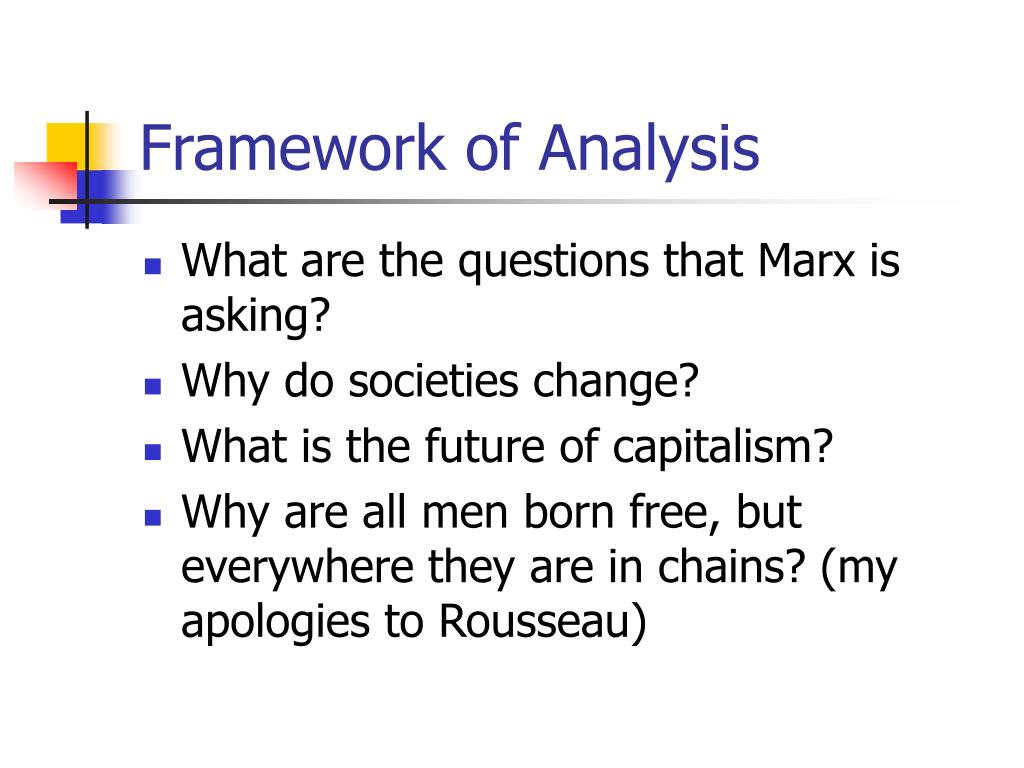 Framework of Analysis

- What are the questions that Marx is asking?
- Why do societies change?
- What is the future of capitalism?
- Why are all men born free, but everywhere they are in chains? (my apologies to Rousseau)